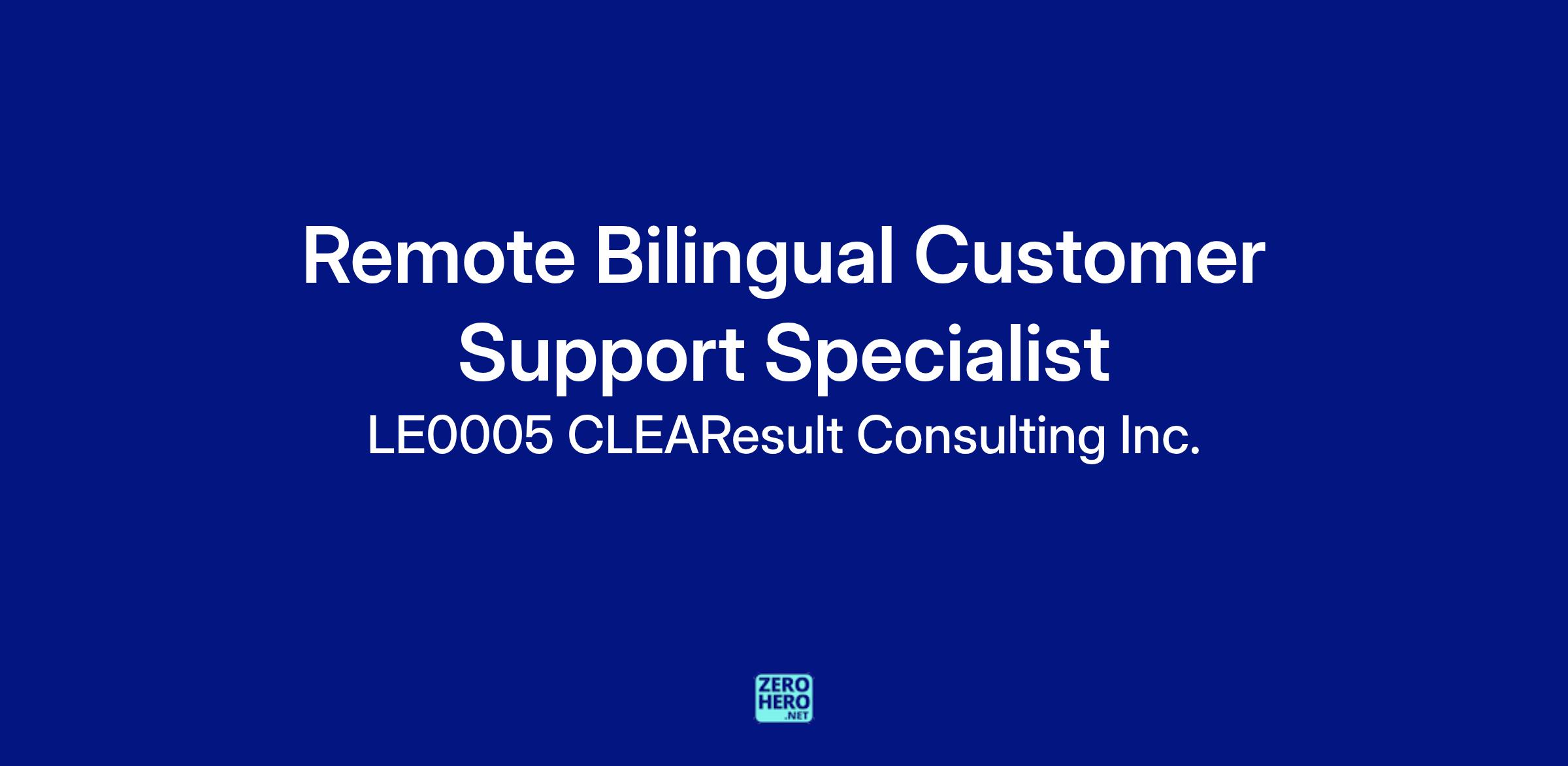 Remote Bilingual Customer Support Specialist
LE0005 CLEAResult Consulting Inc.

ZERO
HERO
.NET